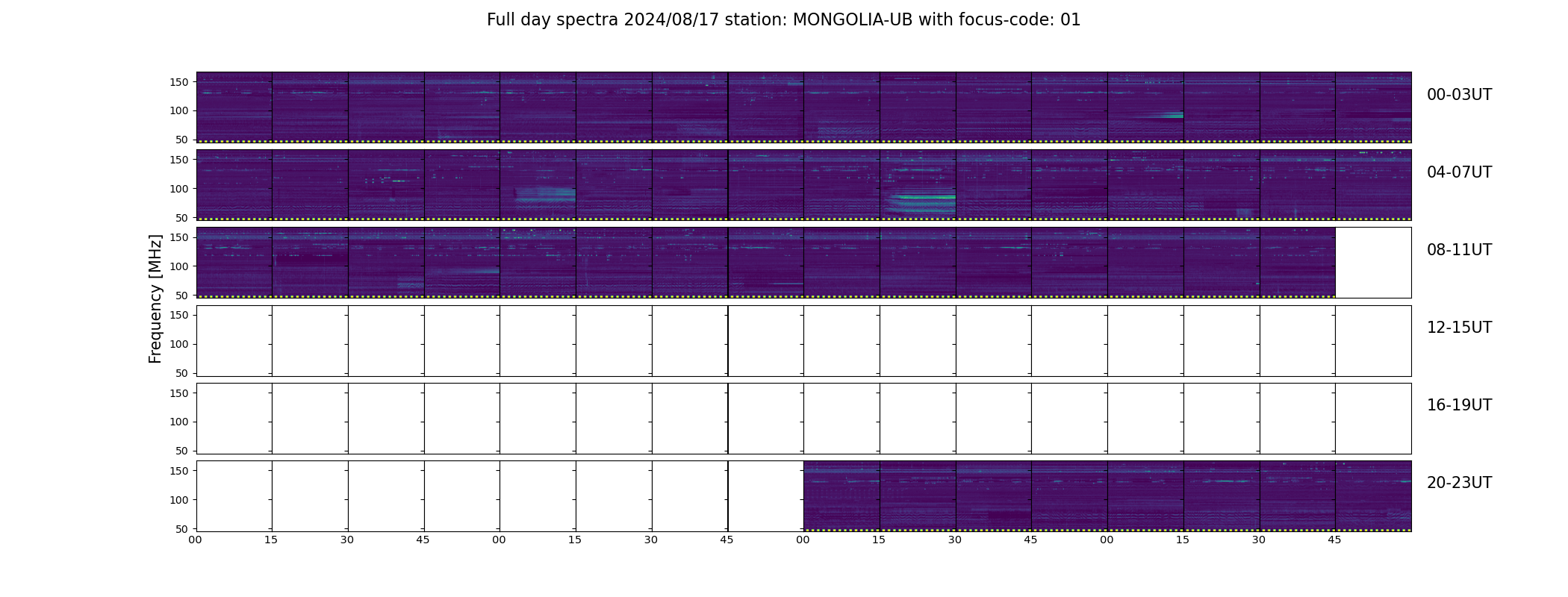 Full day spectra 2024/08/17 station: MONGOLIA-UB with focus-code: 01

Frequency [MHz]

150
100
50
00-03UT

150
100
50
04-07UT

150
100
50
08-11UT

150
100
50
12-15UT

150
100
50
16-19UT

150
100
50
20-23UT

00 15 30 45 00 15 30 45 00 15 30 45 00 15 30 45